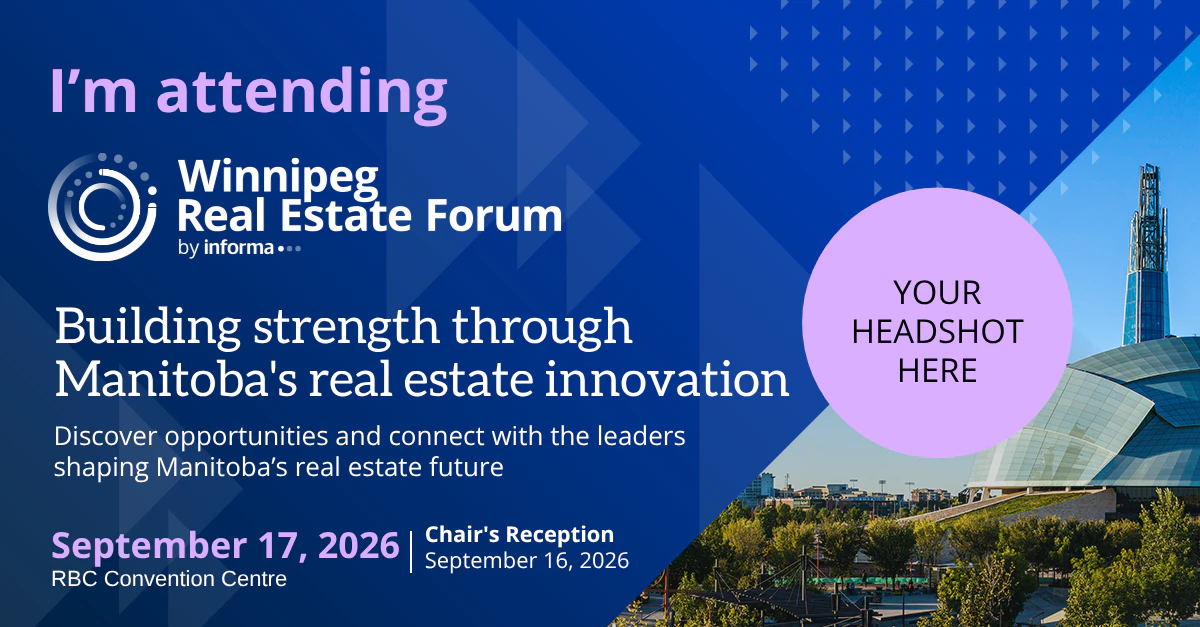 I'm attending

Winnipeg Real Estate Forum
by informa

Building strength through Manitoba's real estate innovation

Discover opportunities and connect with the leaders shaping Manitoba's real estate future

September 17, 2026
RBC Convention Centre

Chair's Reception
September 16, 2026

YOUR HEADSHOT HERE